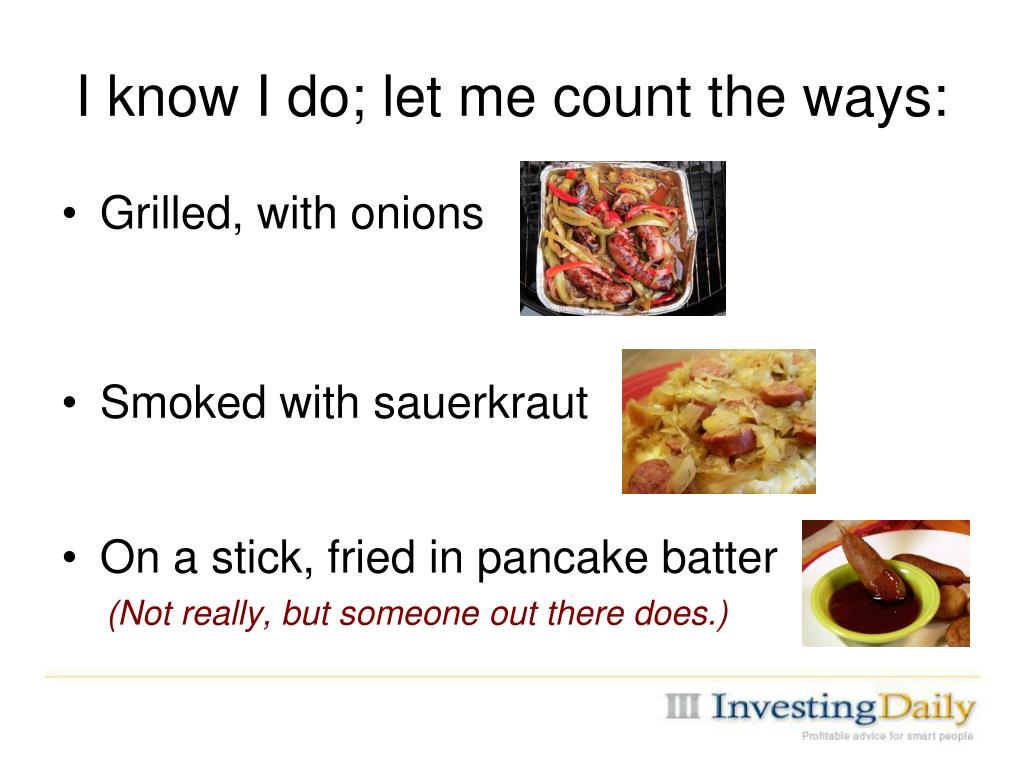 I know I do; let me count the ways:

• Grilled, with onions

• Smoked with sauerkraut

• On a stick, fried in pancake batter
(Not really, but someone out there does.)

InvestingDaily
Profitable advice for smart people